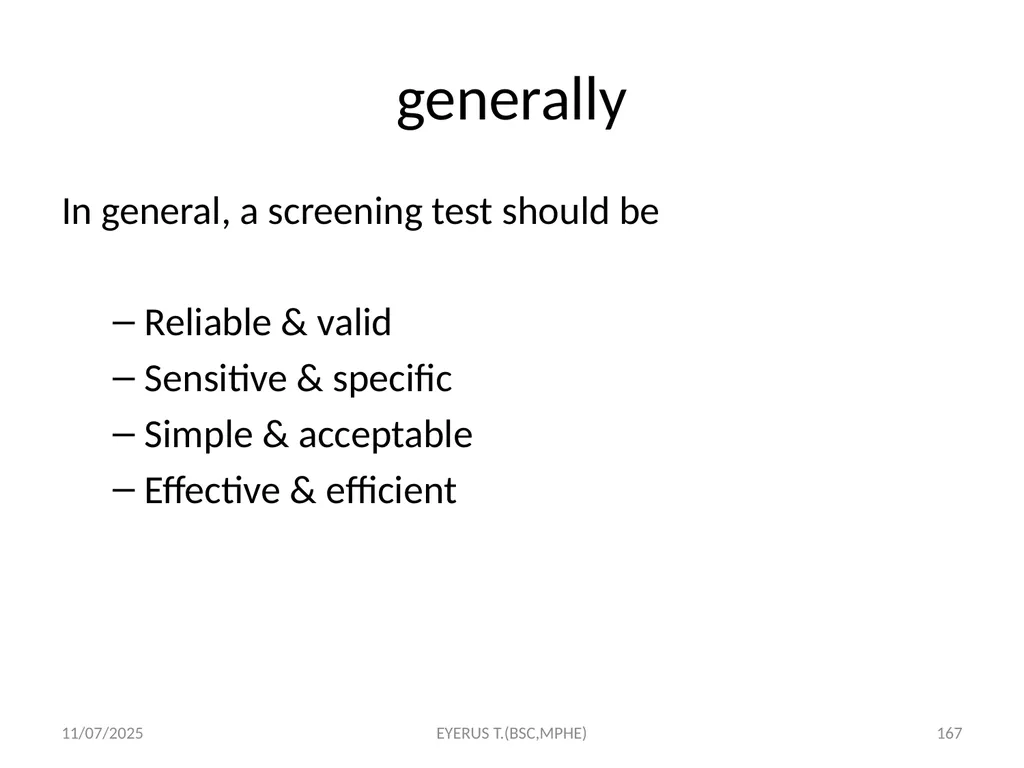 generally

In general, a screening test should be

– Reliable & valid
– Sensitive & specific
– Simple & acceptable
– Effective & efficient

11/07/2025 EYERUS T.(BSC,MPHE) 167